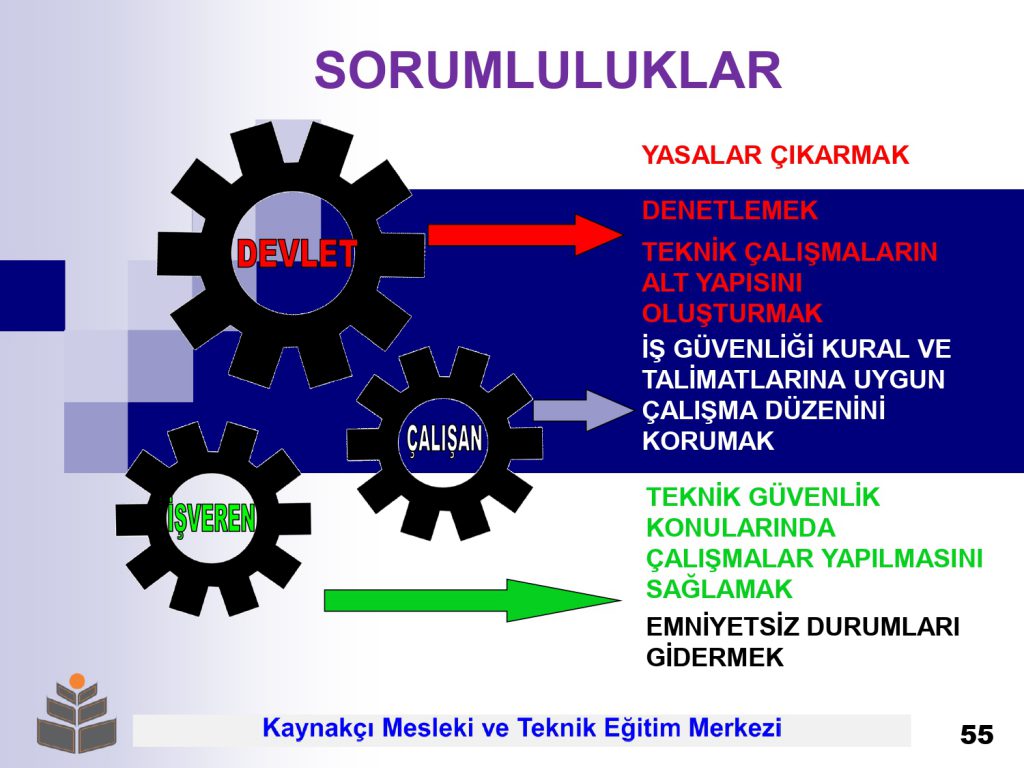 SORUMLULUKLAR

DEVLET

ÇALIŞAN

İŞVEREN

YASALAR ÇIKARMAK

DENETLEMEK

TEKNİK ÇALIŞMALARIN ALT YAPISINI OLUŞTURMAK

İŞ GÜVENLİĞİ KURAL VE TALİMATLARINA UYGUN ÇALIŞMA DÜZENİNİ KORUMAK

TEKNİK GÜVENLİK KONULARINDA ÇALIŞMALAR YAPILMASINI SAĞLAMAK

EMNİYETSİZ DURUMLARI GİDERMEK

Kaynakçı Mesleki ve Teknik Eğitim Merkezi

55